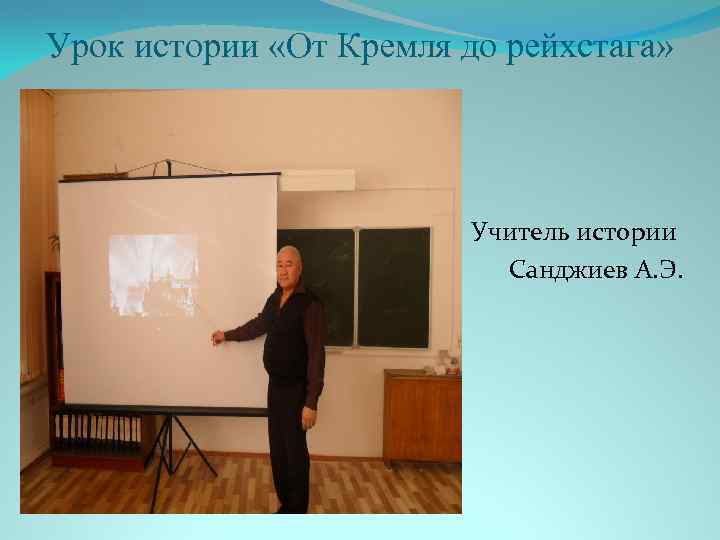 Урок истории «От Кремля до рейхстага»

Учитель истории
Санджиев А.Э.